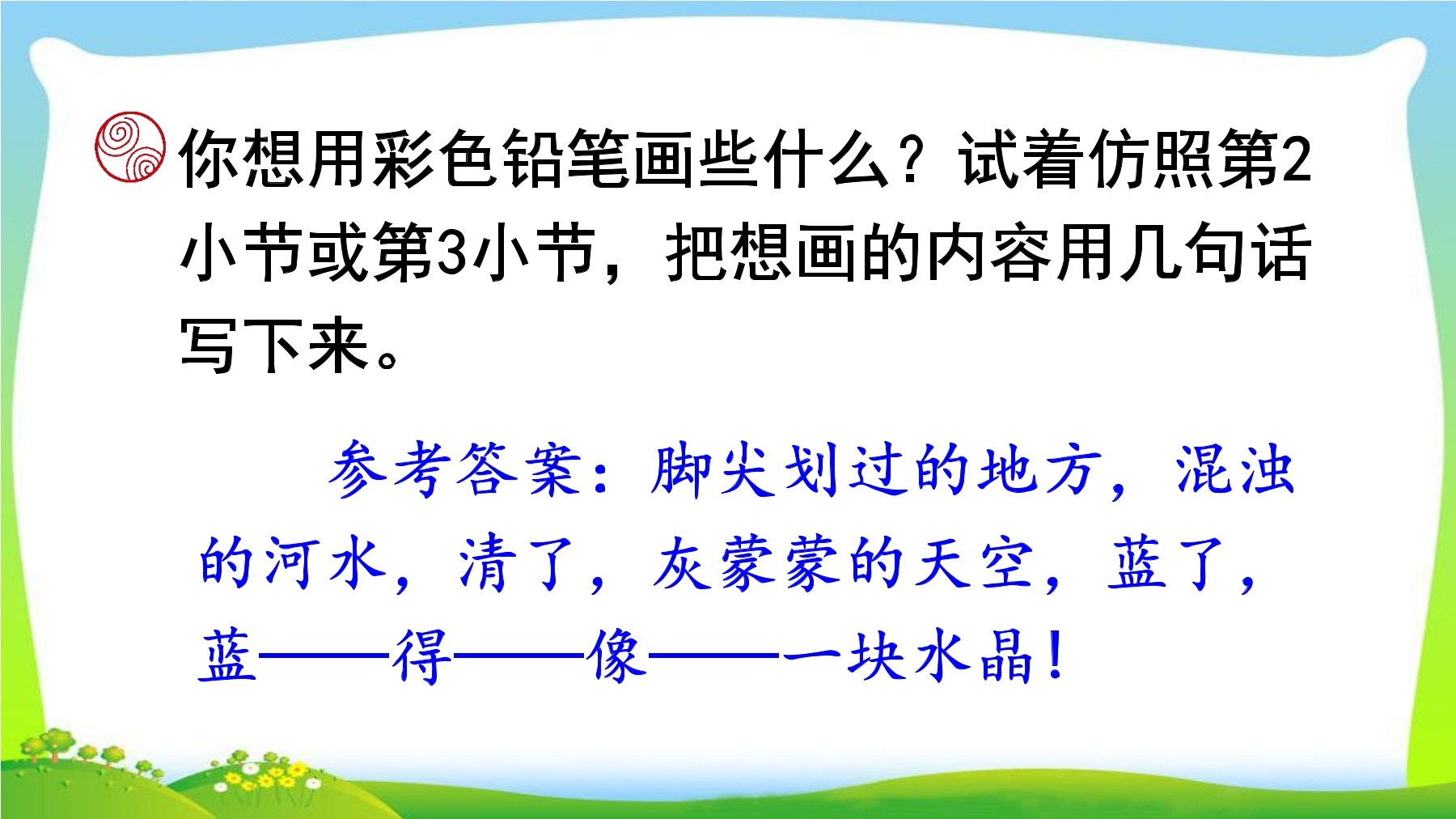 你想用彩色铅笔画些什么？试着仿照第2小节或第3小节，把想画的内容用几句话写下来。

参考答案：脚尖划过的地方，混浊的河水，清了，灰蒙蒙的天空，蓝了，蓝——得——像——一块水晶！